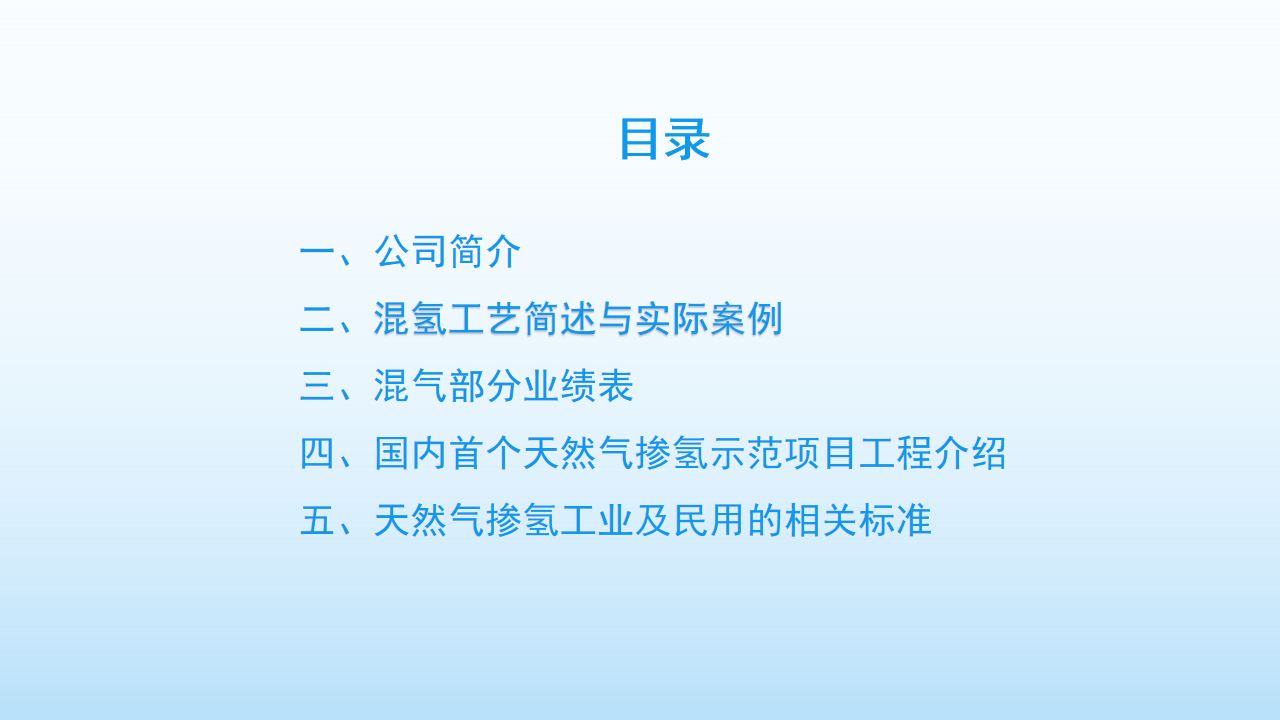 目录

一、公司简介

二、混氢工艺简述与实际案例

三、混气部分业绩表

四、国内首个天然气掺氢示范项目工程介绍

五、天然气掺氢工业及民用的相关标准